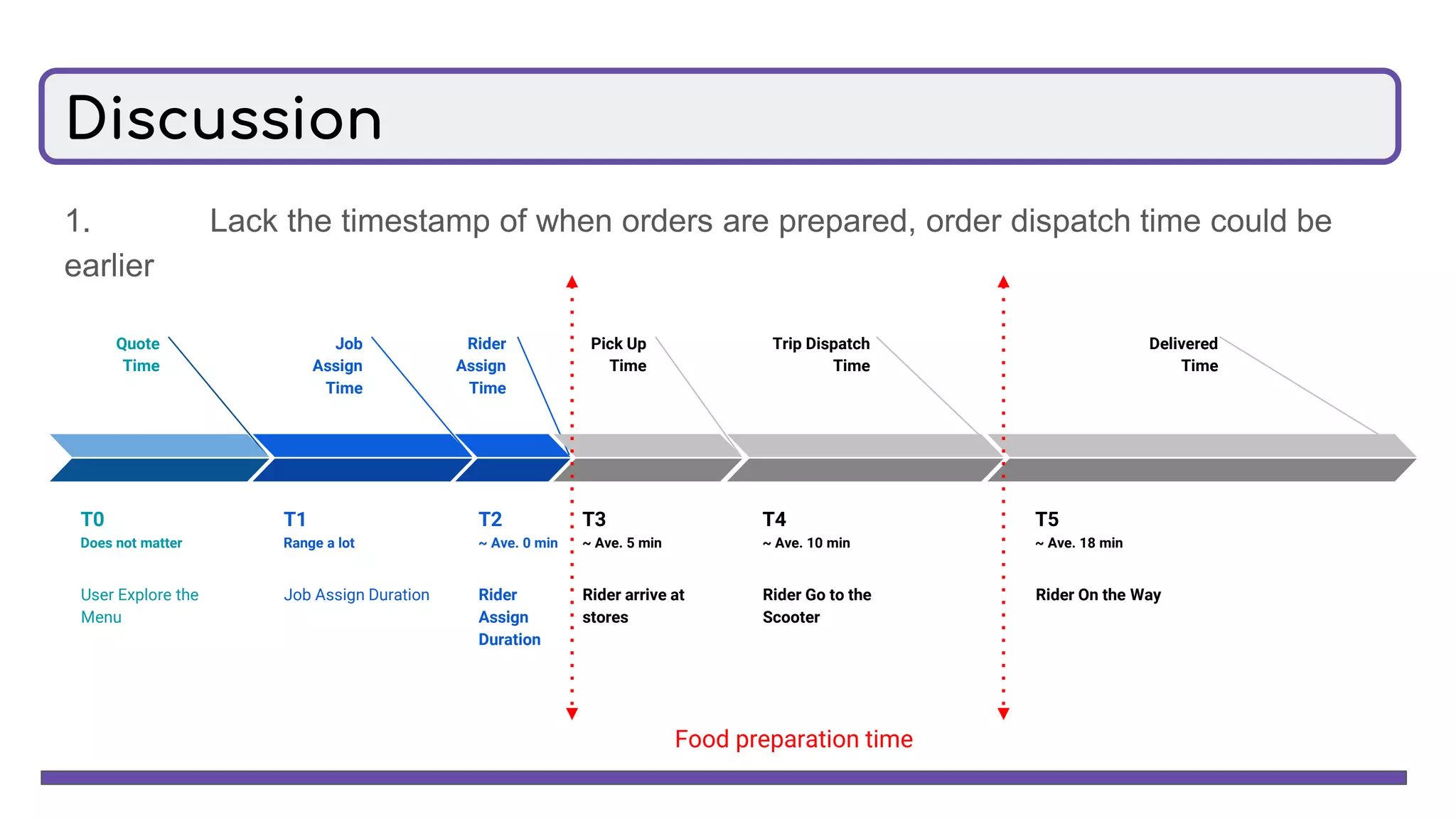 Discussion

1. Lack the timestamp of when orders are prepared, order dispatch time could be earlier

Quote Time

Job Assign Time

Rider Assign Time

Pick Up Time

Trip Dispatch Time

Delivered Time

T0
Does not matter

User Explore the Menu

T1
Range a lot

Job Assign Duration

T2
~ Ave. 0 min

Rider Assign Duration

T3
~ Ave. 5 min

Rider arrive at stores

T4
~ Ave. 10 min

Rider Go to the Scooter

T5
~ Ave. 18 min

Rider On the Way

Food preparation time